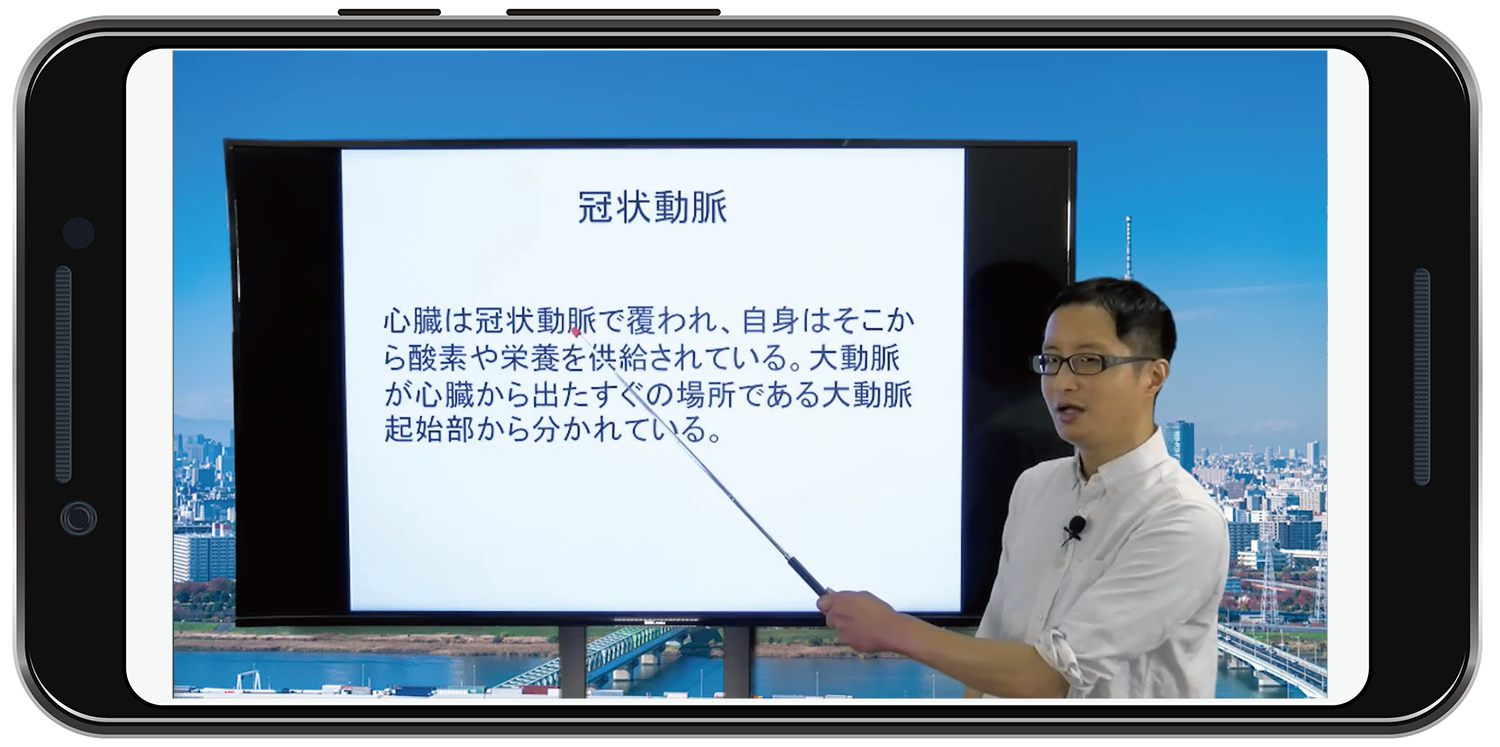 冠状動脈

心臓は冠状動脈で覆われ、自身はそこから酸素や栄養を供給されている。大動脈が心臓から出たすぐの場所である大動脈起始部から分かれている。